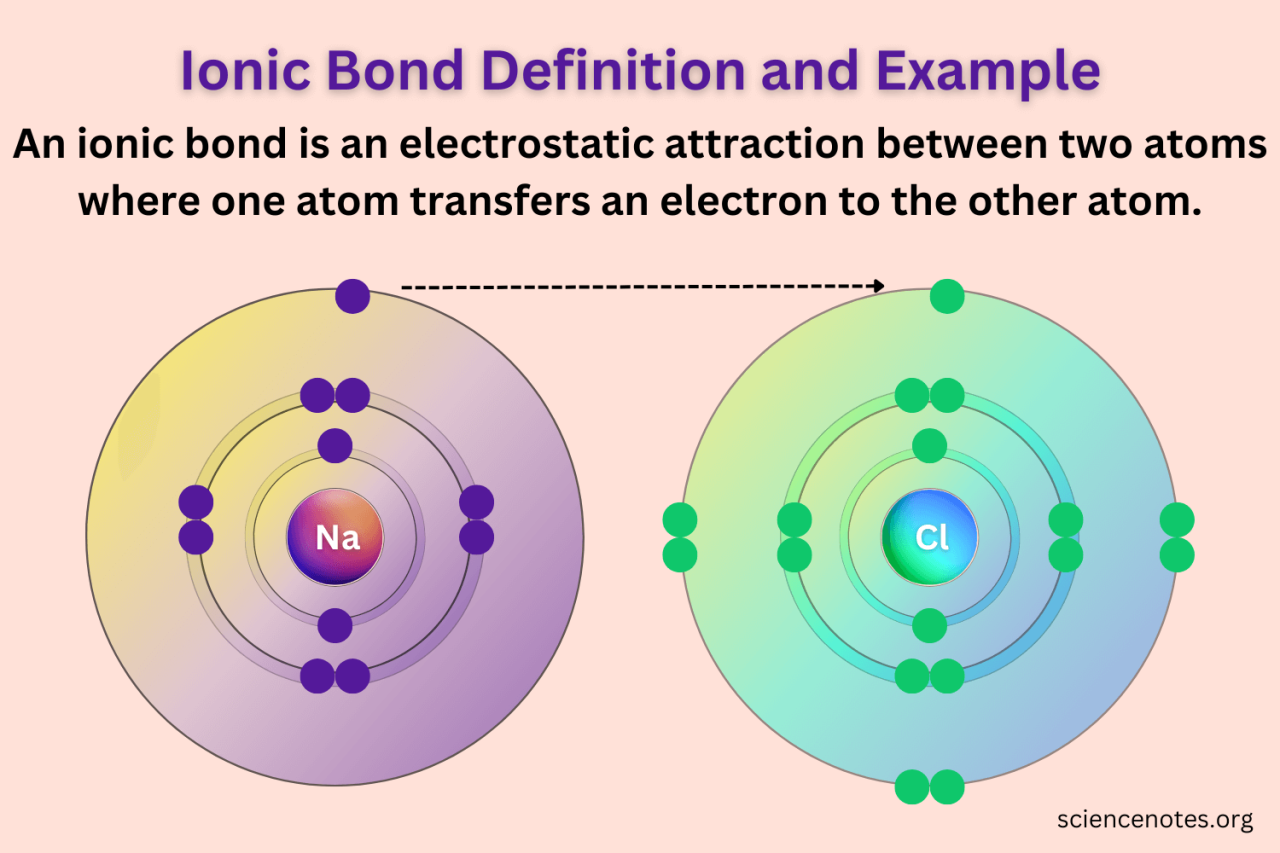 Ionic Bond Definition and Example

An ionic bond is an electrostatic attraction between two atoms where one atom transfers an electron to the other atom.

Na

Cl

sciencenotes.org